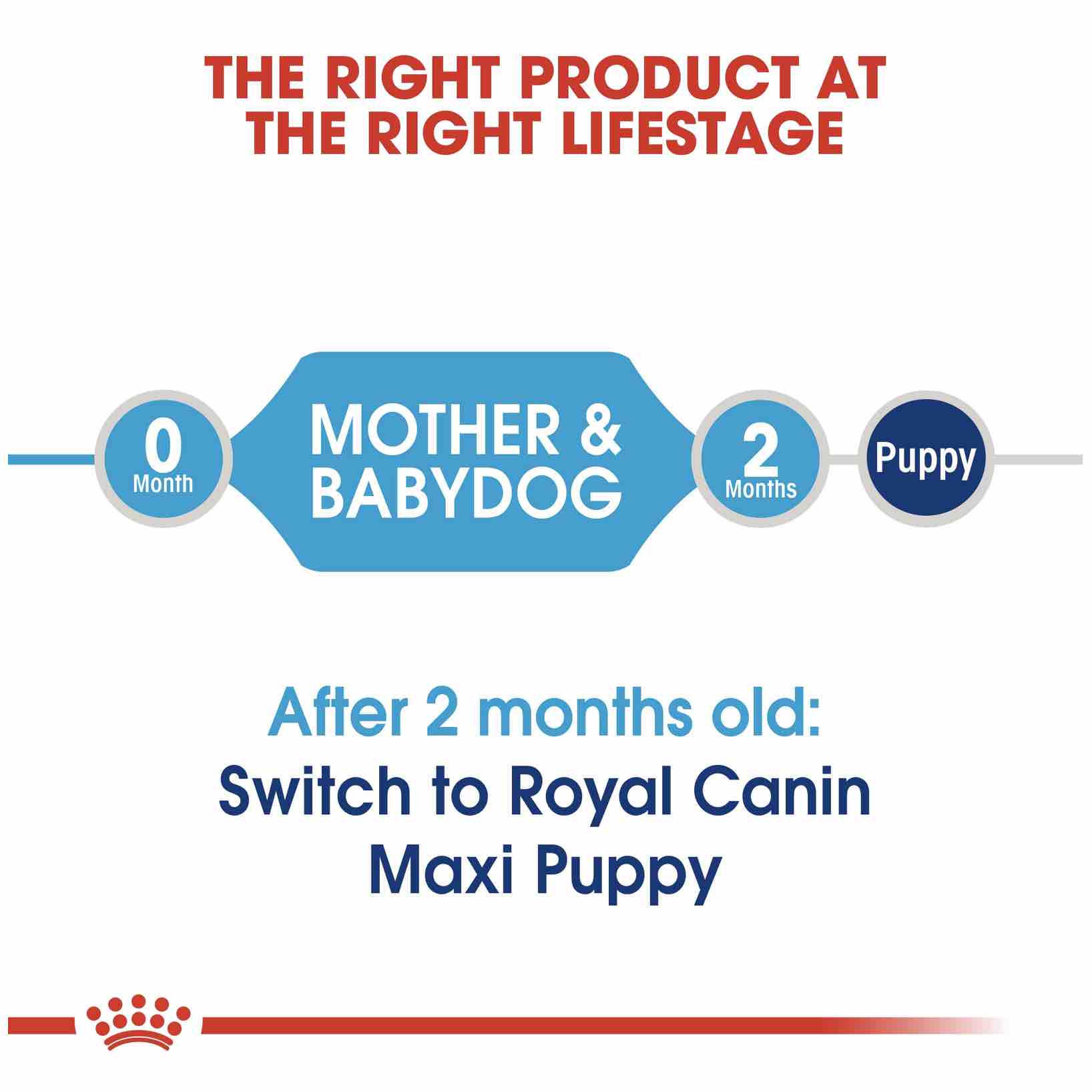 THE RIGHT PRODUCT AT THE RIGHT LIFESTAGE

0 Month

MOTHER & BABYDOG

2 Months

Puppy

After 2 months old:
Switch to Royal Canin Maxi Puppy